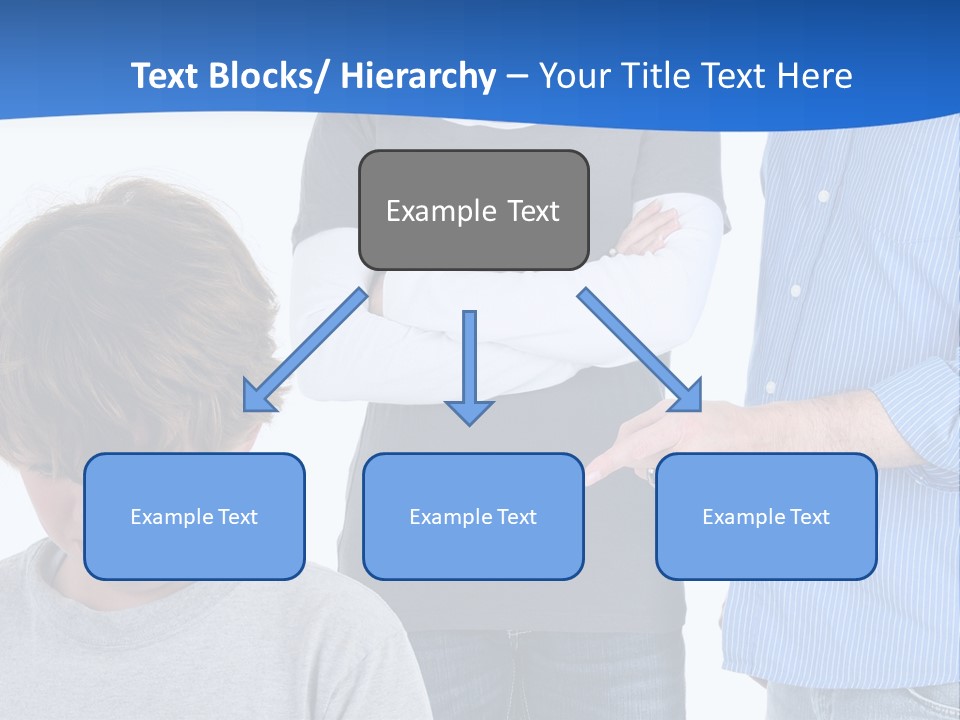 Text Blocks/ Hierarchy – Your Title Text Here

Example Text

Example Text

Example Text

Example Text